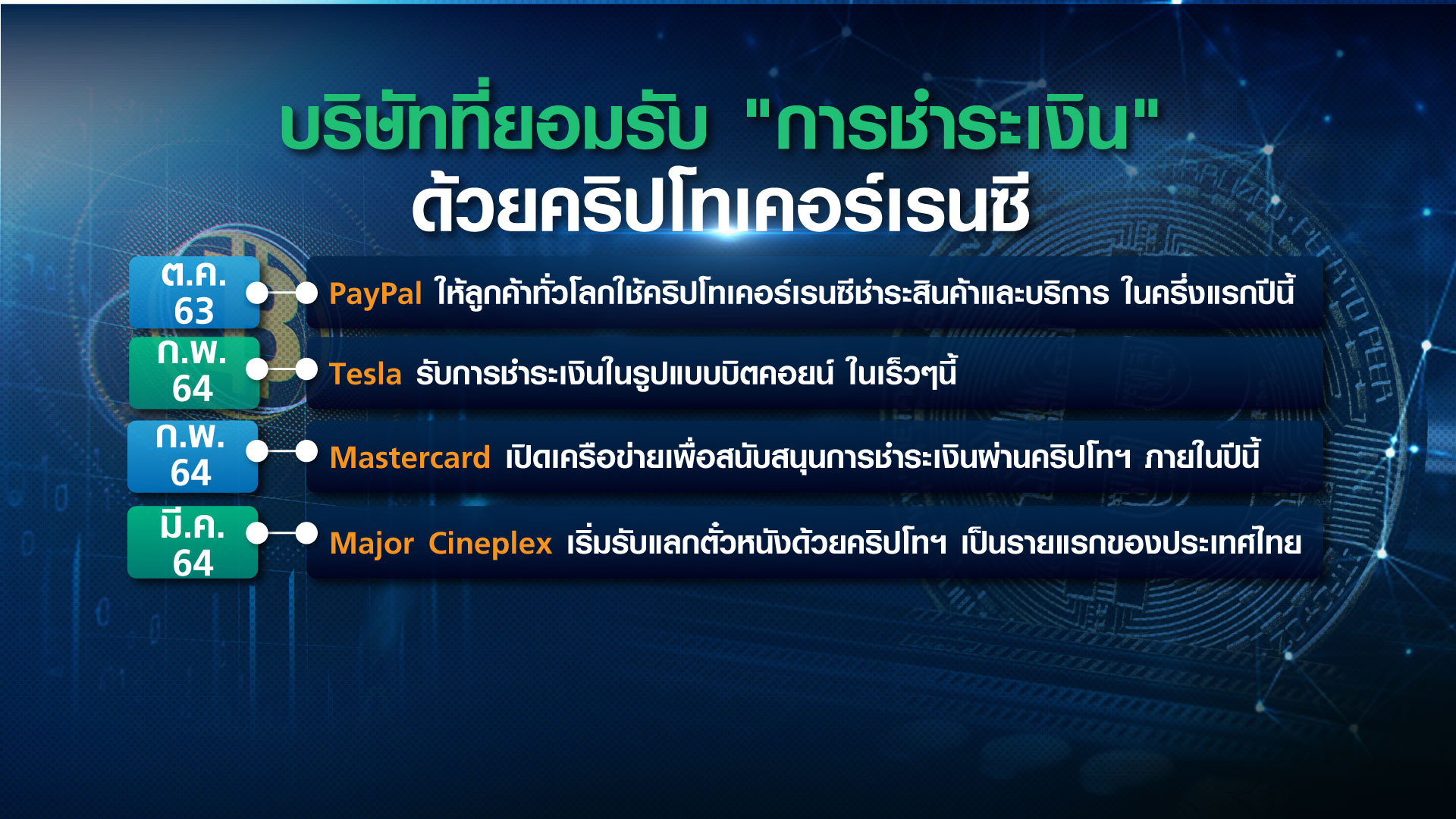 บริษัทที่ยอมรับ "การชำระเงิน"
ด้วยคริปโทเคอร์เรนซี

ต.ค. 63

PayPal ให้ลูกค้าทั่วโลกใช้คริปโทเคอร์เรนซีชำระสินค้าและบริการ ในครึ่งแรกปีนี้

ก.พ. 64

Tesla รับการชำระเงินในรูปแบบบิตคอยน์ ในเร็วๆนี้

ก.พ. 64

Mastercard เปิดเครือข่ายเพื่อสนับสนุนการชำระเงินผ่านคริปโทฯ ภายในปีนี้

มี.ค. 64

Major Cineplex เริ่มรับแลกตั๋วหนังด้วยคริปโทฯ เป็นรายแรกของประเทศไทย